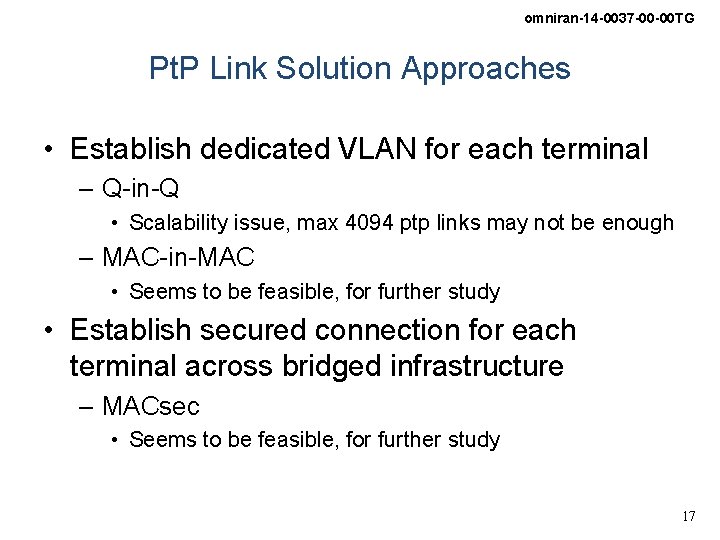 omniran-14-0037-00-00TG

PtP Link Solution Approaches

• Establish dedicated VLAN for each terminal
– Q-in-Q
• Scalability issue, max 4094 ptp links may not be enough
– MAC-in-MAC
• Seems to be feasible, for further study
• Establish secured connection for each terminal across bridged infrastructure
– MACsec
• Seems to be feasible, for further study

17